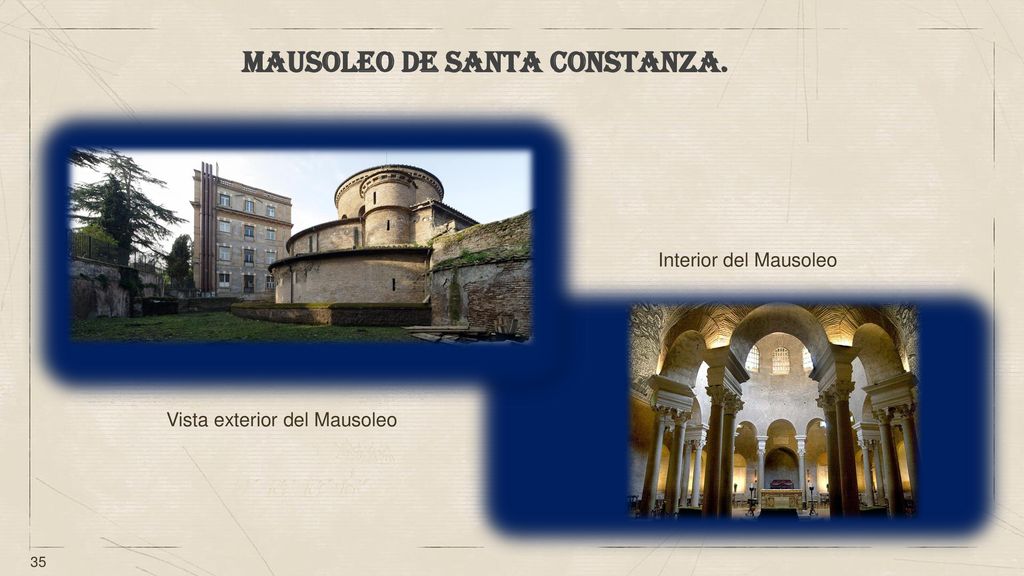 MAUSOLEO DE SANTA CONSTANZA.

Interior del Mausoleo

Vista exterior del Mausoleo

35